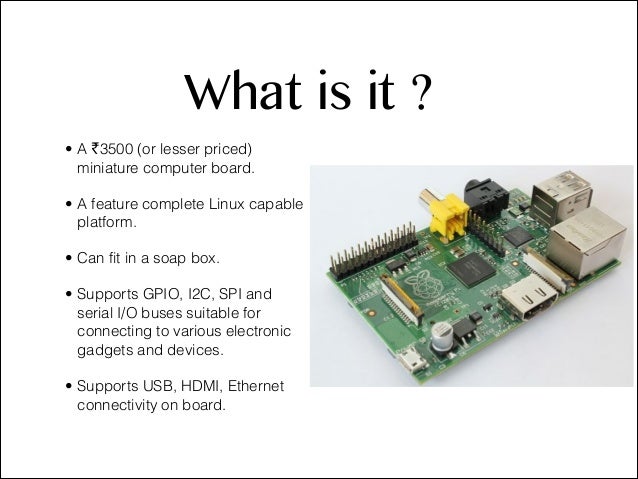 What is it ?

• A ₹3500 (or lesser priced) miniature computer board.

• A feature complete Linux capable platform.

• Can fit in a soap box.

• Supports GPIO, I2C, SPI and serial I/O buses suitable for connecting to various electronic gadgets and devices.

• Supports USB, HDMI, Ethernet connectivity on board.